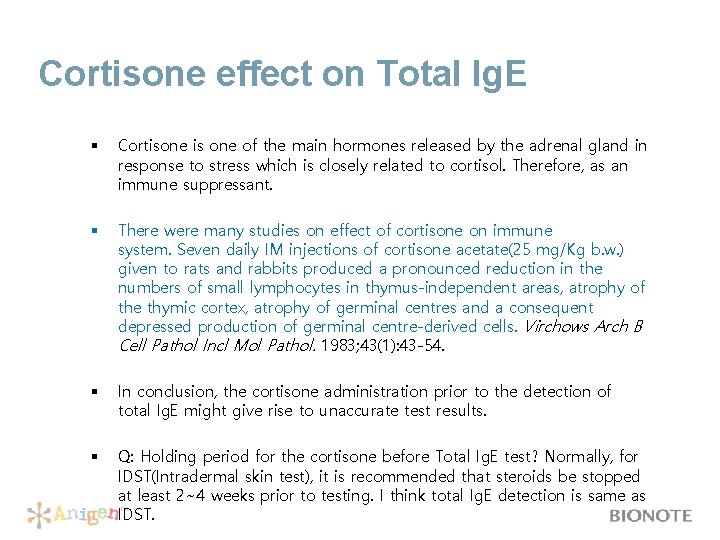 Cortisone effect on Total IgE

▪ Cortisone is one of the main hormones released by the adrenal gland in response to stress which is closely related to cortisol. Therefore, as an immune suppressant.

▪ There were many studies on effect of cortisone on immune system. Seven daily IM injections of cortisone acetate(25 mg/Kg b.w.) given to rats and rabbits produced a pronounced reduction in the numbers of small lymphocytes in thymus-independent areas, atrophy of the thymic cortex, atrophy of germinal centres and a consequent depressed production of germinal centre-derived cells. Virchows Arch B Cell Pathol Incl Mol Pathol. 1983;43(1):43-54.

▪ In conclusion, the cortisone administration prior to the detection of total IgE might give rise to unaccurate test results.

▪ Q: Holding period for the cortisone before Total IgE test? Normally, for IDST(Intradermal skin test), it is recommended that steroids be stopped at least 2~4 weeks prior to testing. I think total IgE detection is same as IDST.

Anigen

BIONOTE